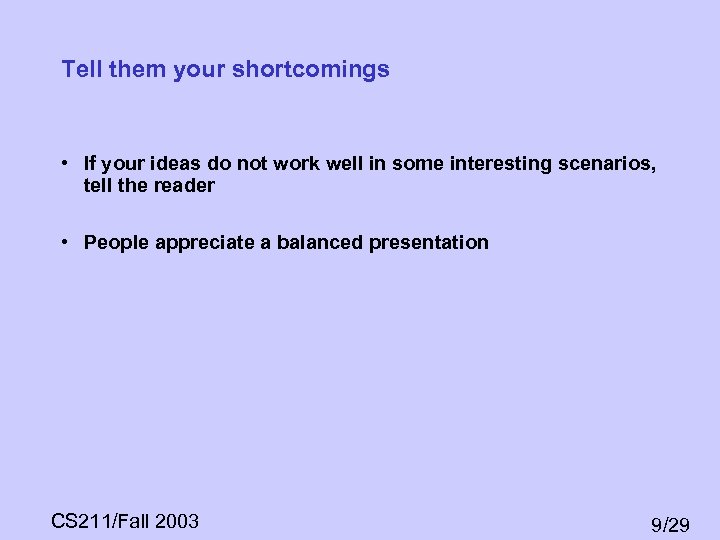 Tell them your shortcomings

• If your ideas do not work well in some interesting scenarios, tell the reader

• People appreciate a balanced presentation

CS211/Fall 2003

9/29